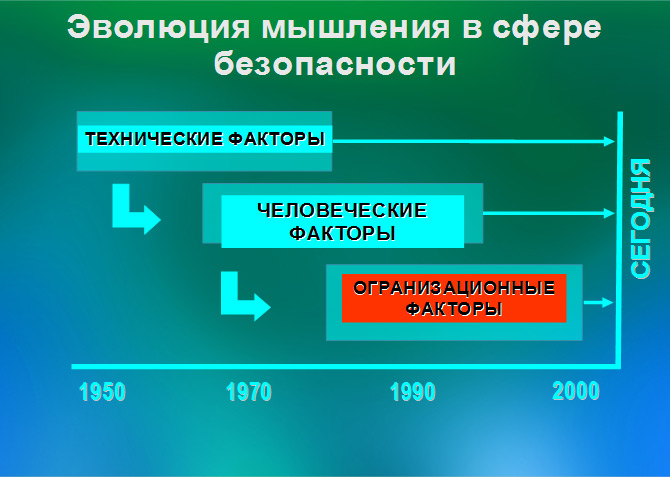 Эволюция мышления в сфере безопасности

ТЕХНИЧЕСКИЕ ФАКТОРЫ

ЧЕЛОВЕЧЕСКИЕ ФАКТОРЫ

ОГРАНИЗАЦИОННЫЕ ФАКТОРЫ

СЕГОДНЯ

1950

1970

1990

2000